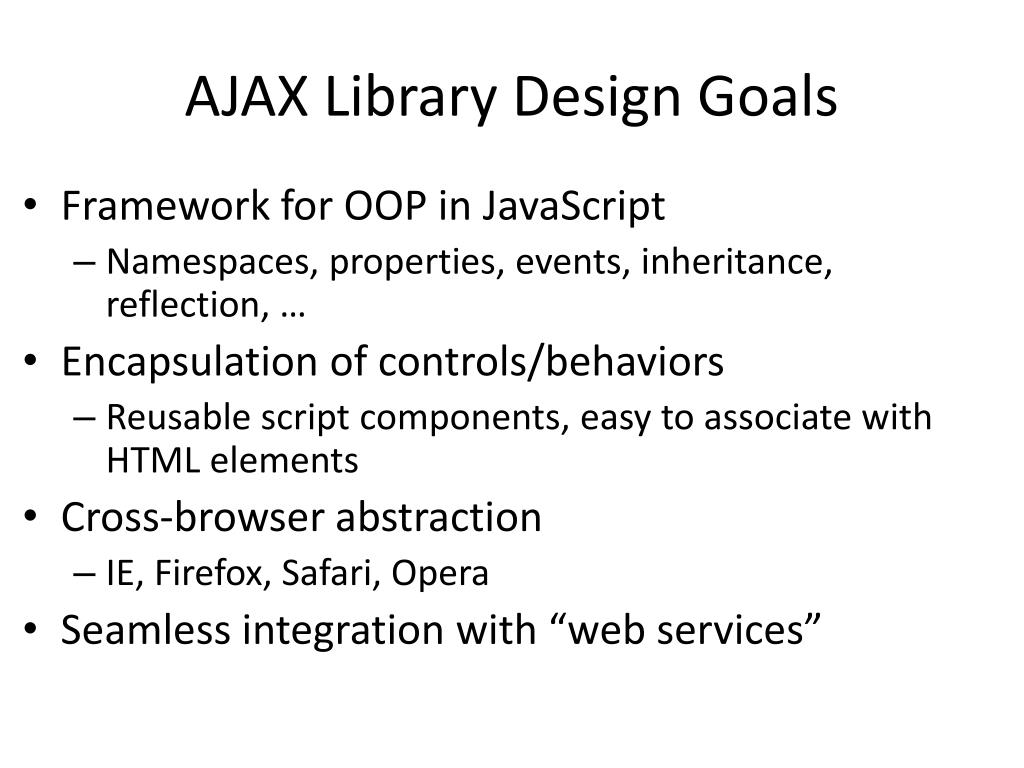 AJAX Library Design Goals

• Framework for OOP in JavaScript
– Namespaces, properties, events, inheritance, reflection, …
• Encapsulation of controls/behaviors
– Reusable script components, easy to associate with HTML elements
• Cross-browser abstraction
– IE, Firefox, Safari, Opera
• Seamless integration with “web services”